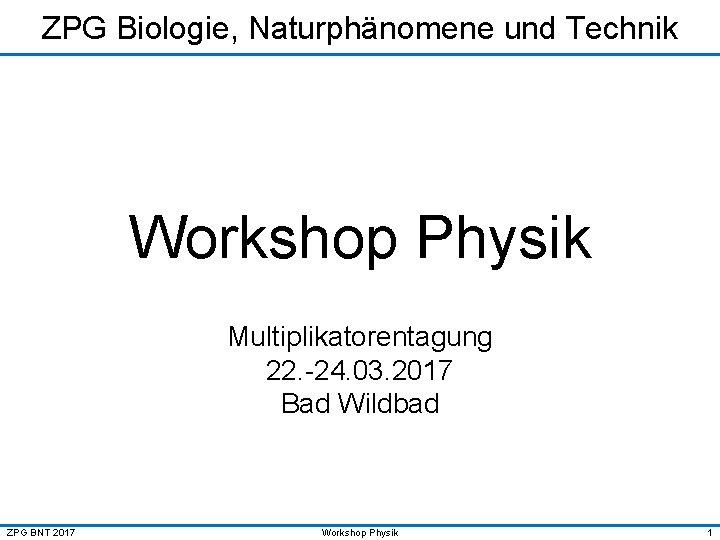 ZPG Biologie, Naturphänomene und Technik

Workshop Physik

Multiplikatorentagung
22.-24.03.2017
Bad Wildbad

ZPG BNT 2017
Workshop Physik
1